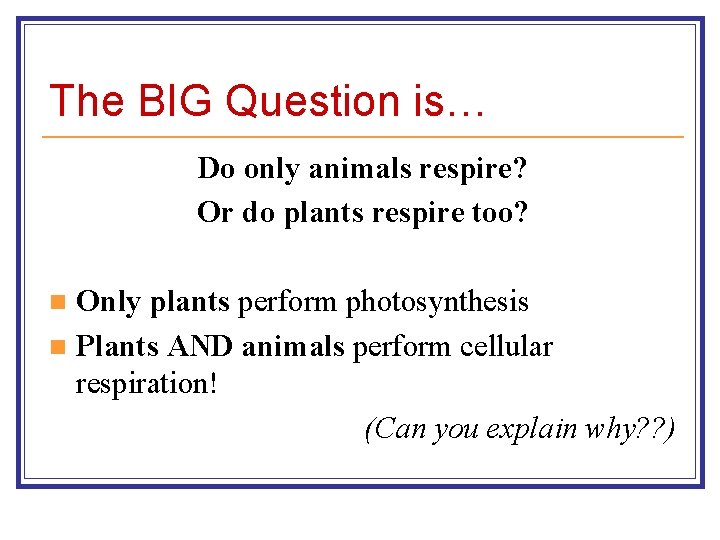 The BIG Question is…

Do only animals respire?
Or do plants respire too?

Only plants perform photosynthesis

Plants AND animals perform cellular respiration!

(Can you explain why??)